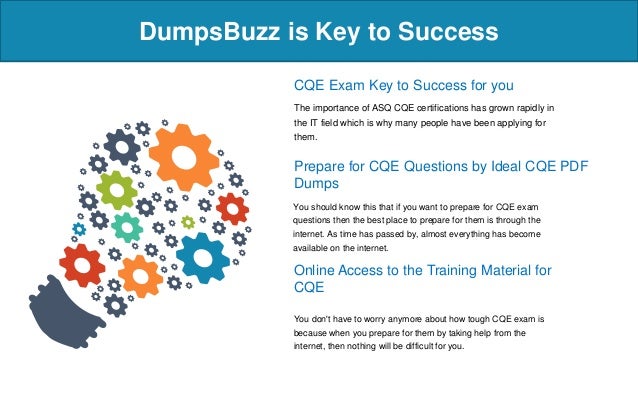 DumpsBuzz is Key to Success

CQE Exam Key to Success for you

The importance of ASQ CQE certifications has grown rapidly in the IT field which is why many people have been applying for them.

Prepare for CQE Questions by Ideal CQE PDF Dumps

You should know this that if you want to prepare for CQE exam questions then the best place to prepare for them is through the internet. As time has passed by, almost everything has become available on the internet.

Online Access to the Training Material for CQE

You don't have to worry anymore about how tough CQE exam is because when you prepare for them by taking help from the internet, then nothing will be difficult for you.